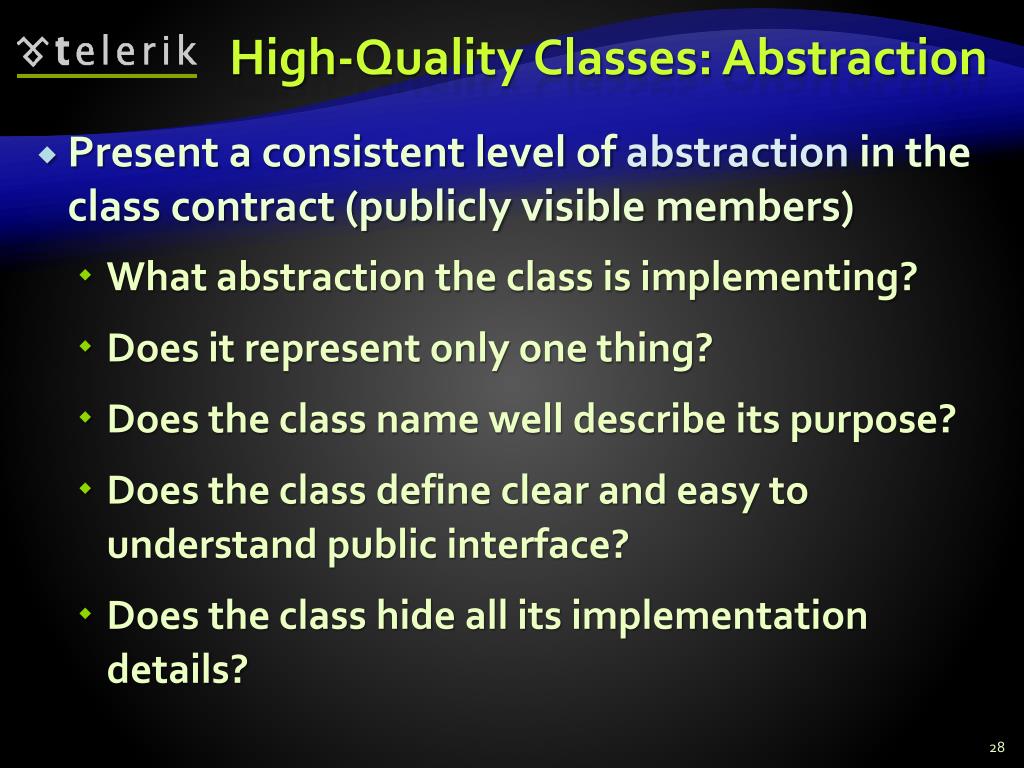 telerik

High-Quality Classes: Abstraction

Present a consistent level of abstraction in the class contract (publicly visible members)

What abstraction the class is implementing?

Does it represent only one thing?

Does the class name well describe its purpose?

Does the class define clear and easy to understand public interface?

Does the class hide all its implementation details?

28